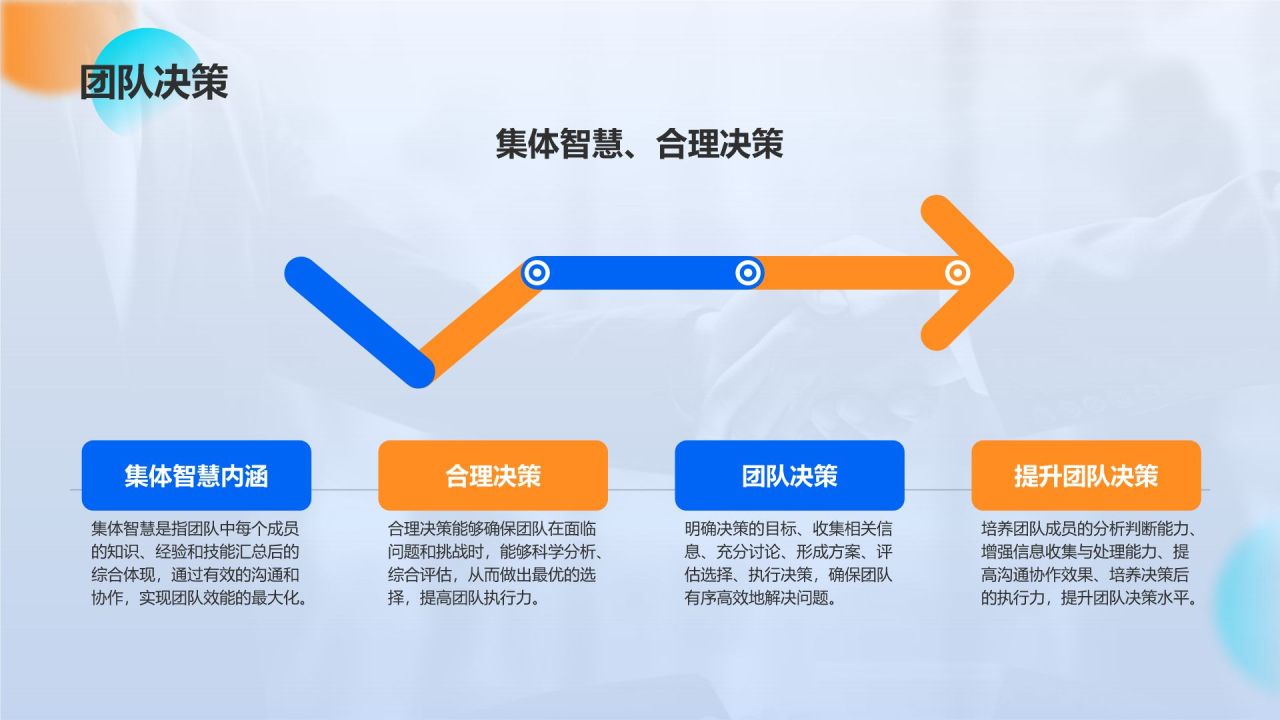 团队决策

集体智慧、合理决策

集体智慧内涵

集体智慧是指团队中每个成员的知识、经验和技能汇总后的综合体现，通过有效的沟通和协作，实现团队效能的最大化。

合理决策

合理决策能够确保团队在面临问题和挑战时，能够科学分析、综合评估，从而做出最优的选择，提高团队执行力。

团队决策

明确决策的目标、收集相关信息、充分讨论、形成方案、评估选择、执行决策，确保团队有序高效地解决问题。

提升团队决策

培养团队成员的分析判断能力、增强信息收集与处理能力、提高沟通协作效果、培养决策后的执行力，提升团队决策水平。